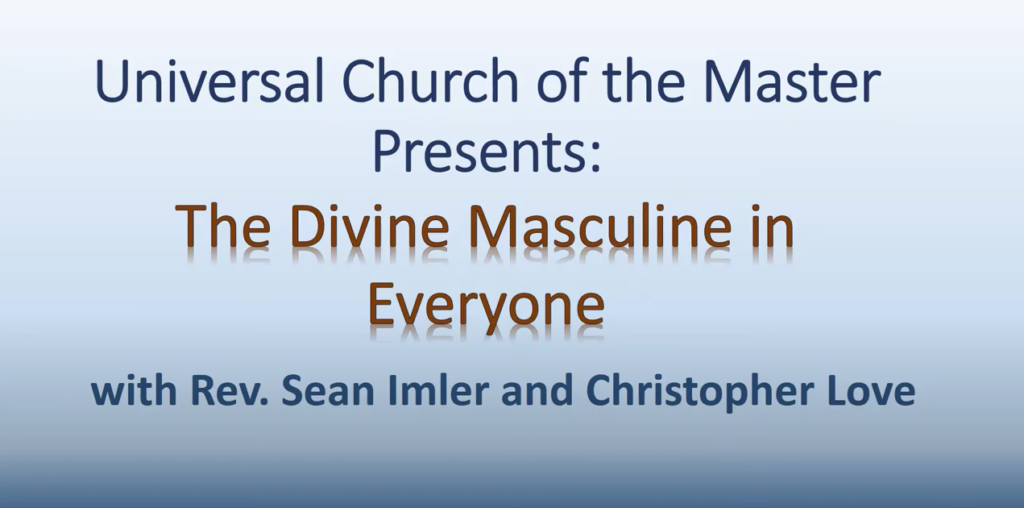 Universal Church of the Master Presents:

The Divine Masculine in Everyone

with Rev. Sean Imler and Christopher Love